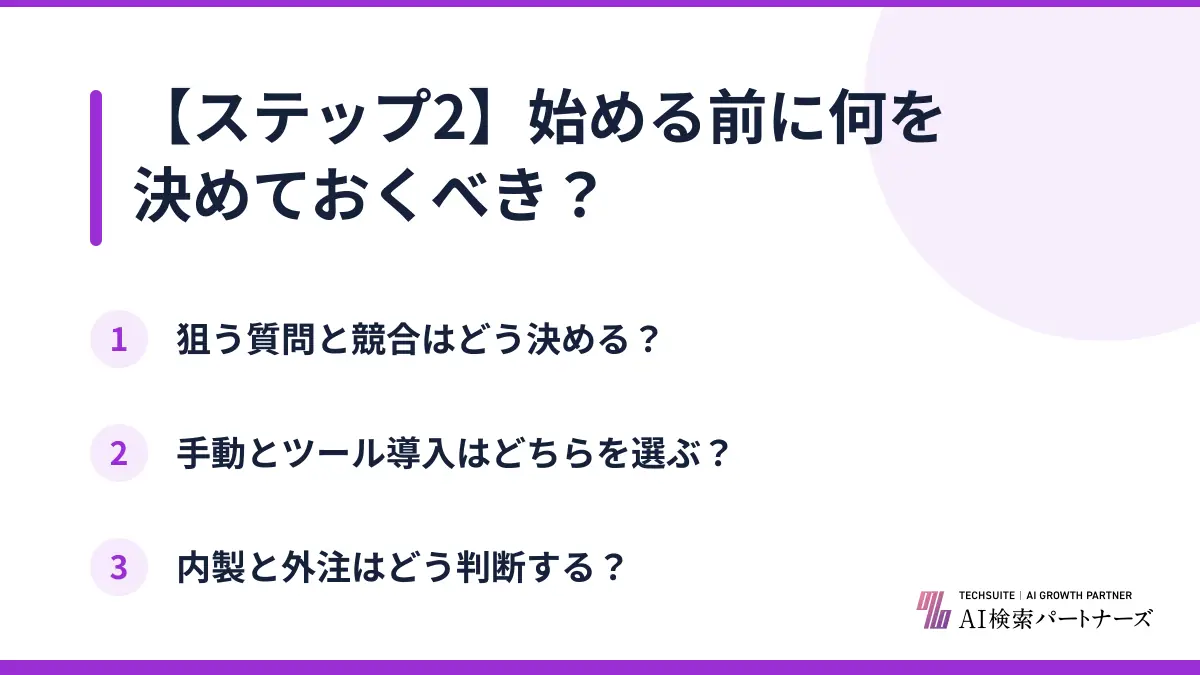 【ステップ2】始める前に何を決めておくべき？

1 狙う質問と競合はどう決める？

2 手動とツール導入はどちらを選ぶ？

3 内製と外注はどう判断する？

TECHSUITE | AI GROWTH PARTNER
AI検索パートナーズ